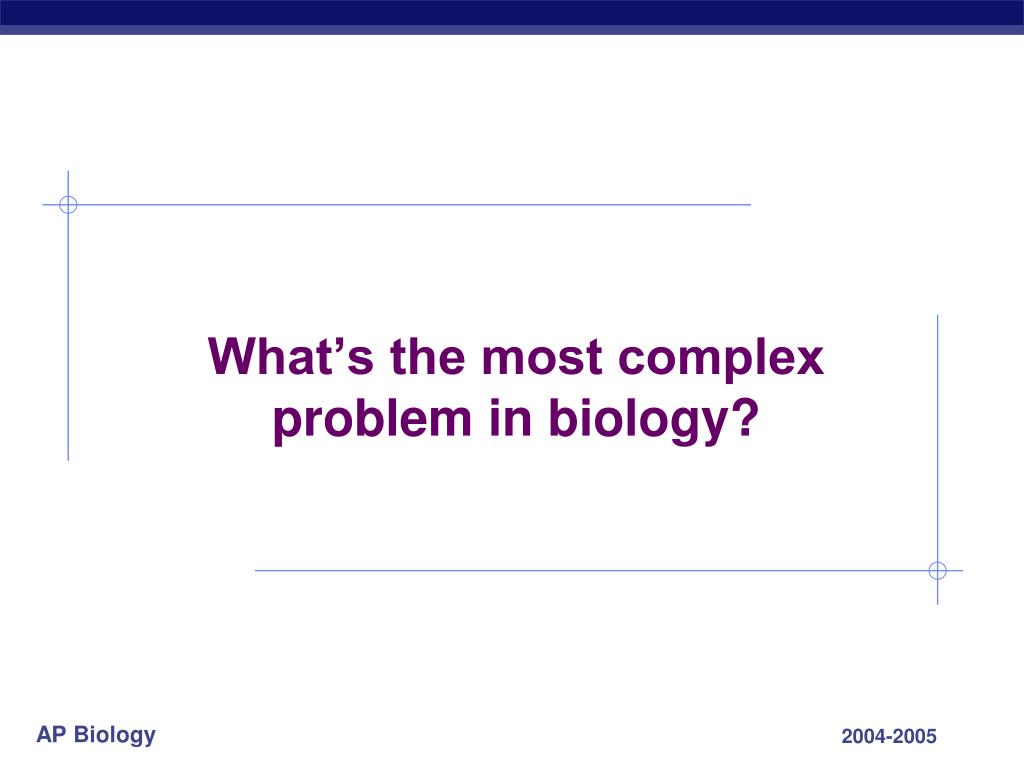 What’s the most complex problem in biology?

AP Biology

2004-2005